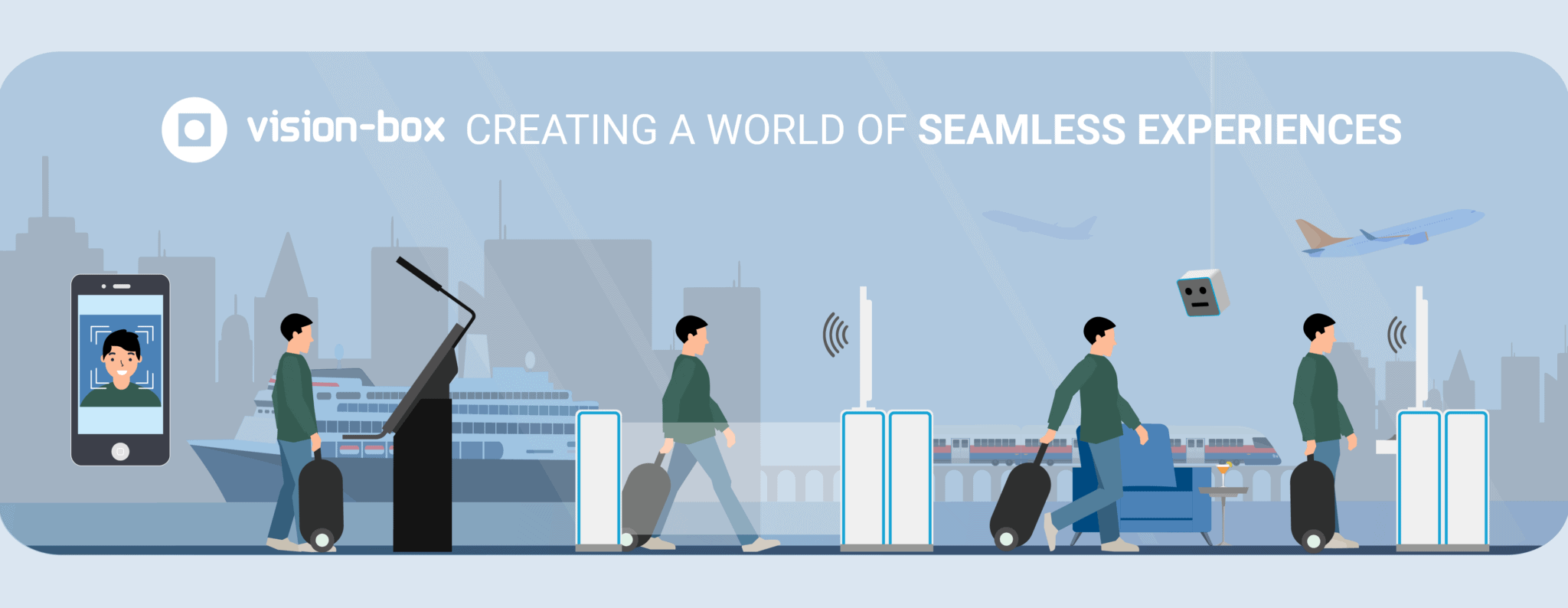 vision-box CREATING A WORLD OF SEAMLESS EXPERIENCES